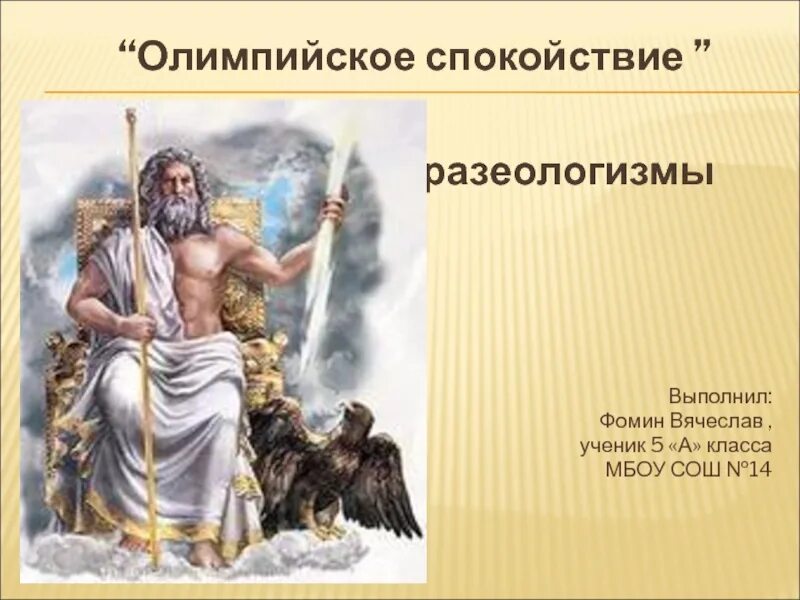 “Олимпийское спокойствие ”

разеологизмы

Выполнил:
Фомин Вячеслав ,
ученик 5 «А» класса
МБОУ СОШ №14